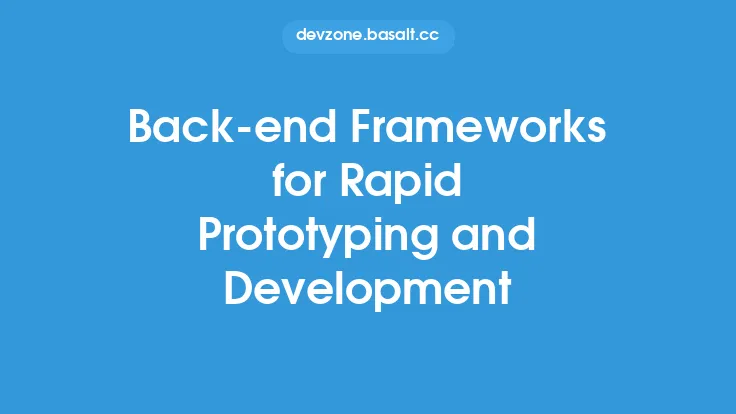 devzone.basalt.cc

Back-end Frameworks for Rapid Prototyping and Development